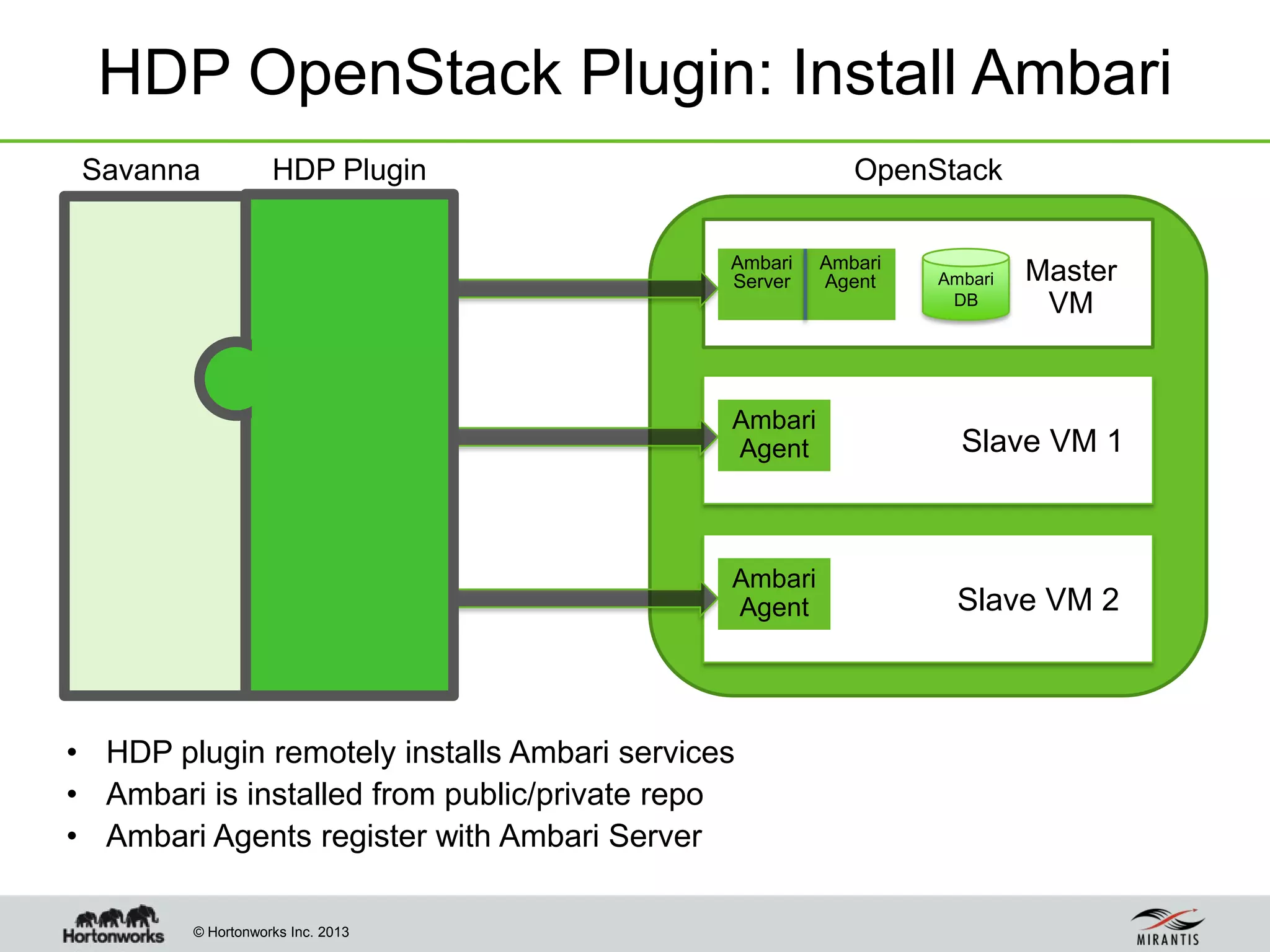 HDP OpenStack Plugin: Install Ambari

Savanna

HDP Plugin

OpenStack

Ambari Server

Ambari Agent

Ambari DB

Master VM

Ambari Agent

Slave VM 1

Ambari Agent

Slave VM 2

• HDP plugin remotely installs Ambari services
• Ambari is installed from public/private repo
• Ambari Agents register with Ambari Server

Hortonworks

© Hortonworks Inc. 2013

MIRANTIS